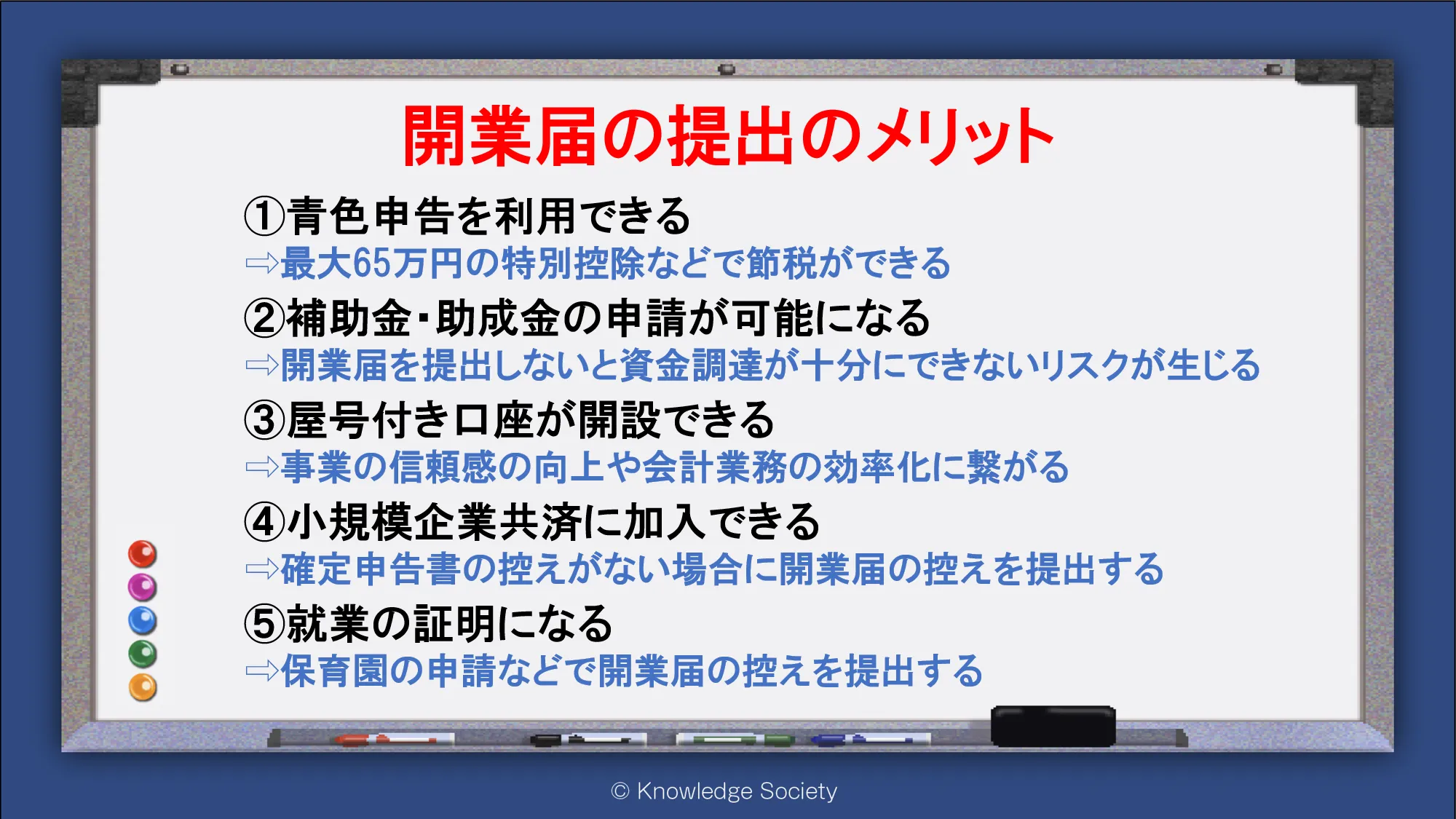 開業届の提出のメリット

①青色申告を利用できる
⇨最大65万円の特別控除などで節税ができる

②補助金・助成金の申請が可能になる
⇨開業届を提出しないと資金調達が十分にできないリスクが生じる

③屋号付き口座が開設できる
⇨事業の信頼感の向上や会計業務の効率化に繋がる

④小規模企業共済に加入できる
⇨確定申告書の控えがない場合に開業届の控えを提出する

⑤就業の証明になる
⇨保育園の申請などで開業届の控えを提出する

© Knowledge Society